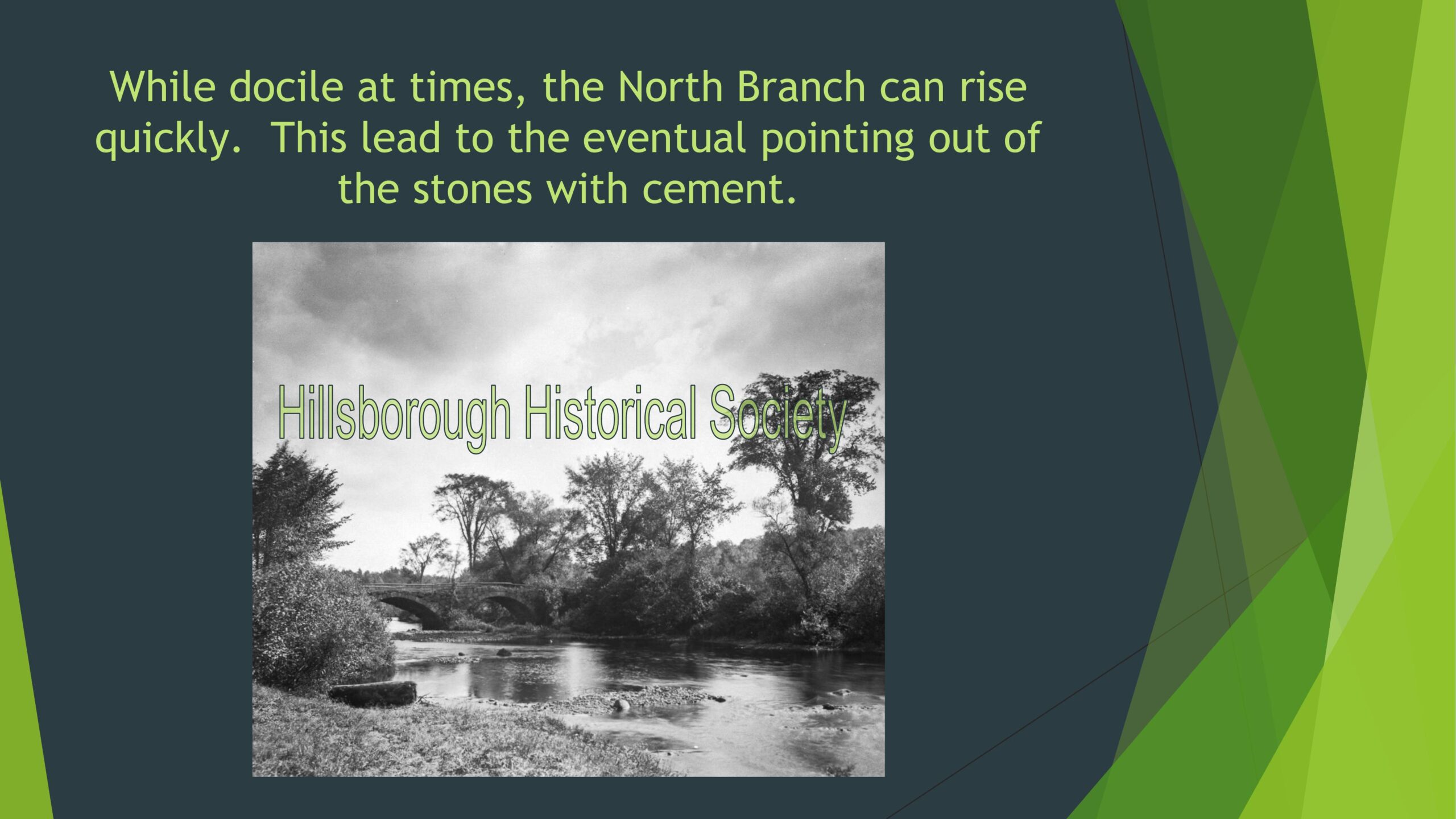 While docile at times, the North Branch can rise quickly.  This lead to the eventual pointing out of the stones with cement.

Hillsborough Historical Society